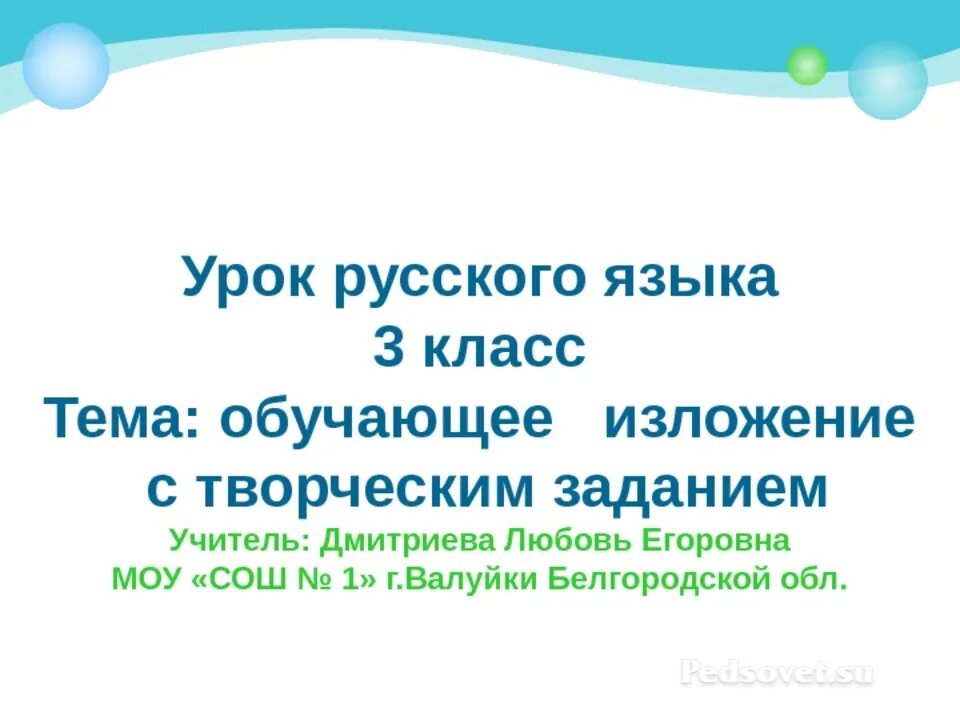 Урок русского языка
3 класс
Тема: обучающее изложение с творческим заданием
Учитель: Дмитриева Любовь Егоровна
МОУ «СОШ № 1» г.Валуйки Белгородской обл.

Pedsovet.su